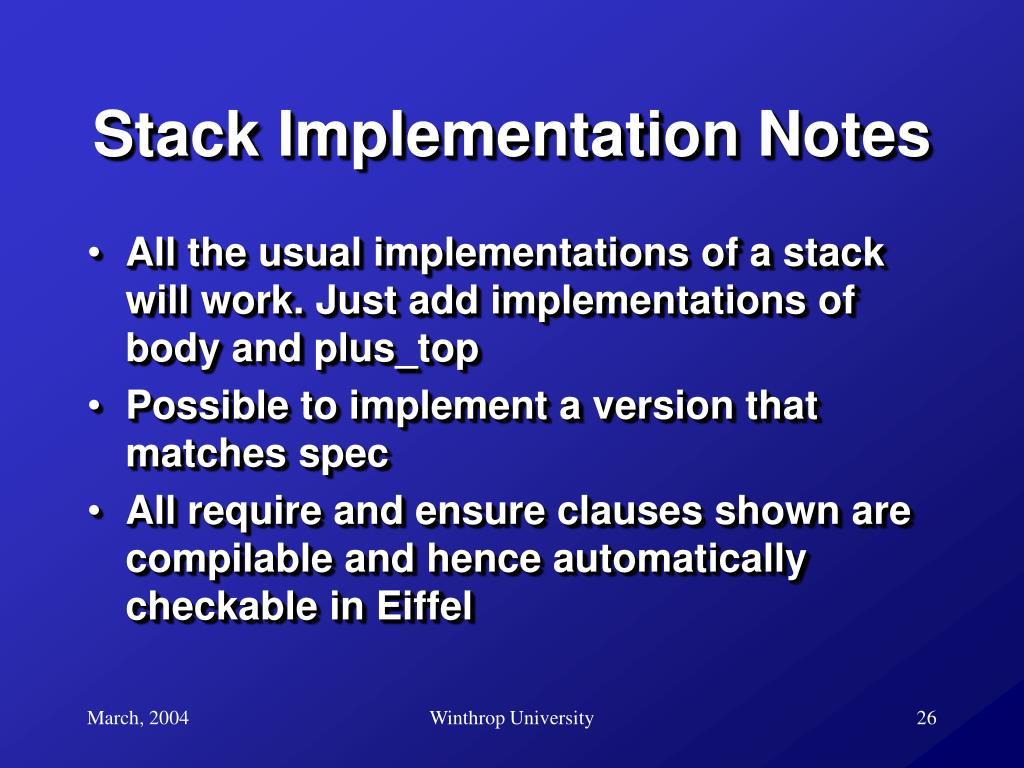 Stack Implementation Notes

• All the usual implementations of a stack will work. Just add implementations of body and plus_top
• Possible to implement a version that matches spec
• All require and ensure clauses shown are compilable and hence automatically checkable in Eiffel

March, 2004

Winthrop University

26